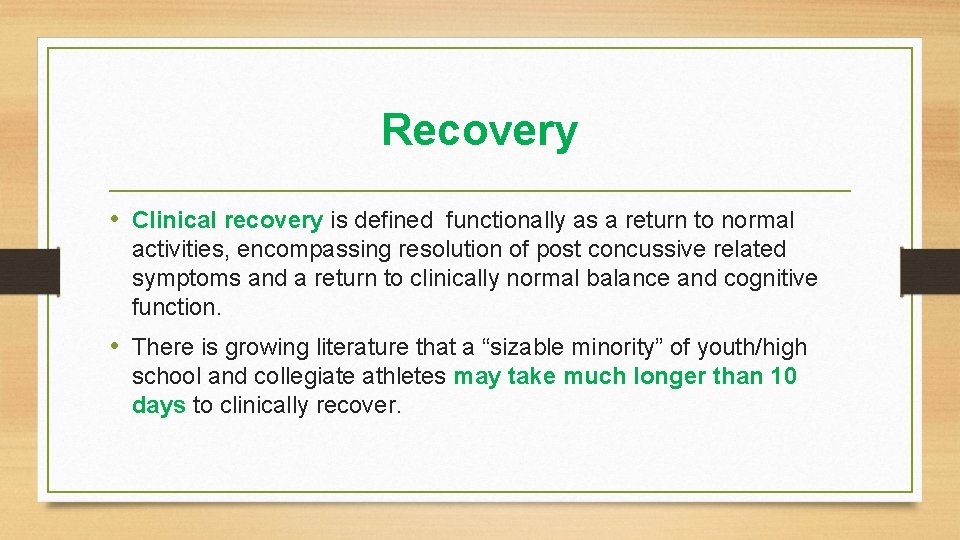 Recovery

• Clinical recovery is defined functionally as a return to normal activities, encompassing resolution of post concussive related symptoms and a return to clinically normal balance and cognitive function.

• There is growing literature that a “sizable minority” of youth/high school and collegiate athletes may take much longer than 10 days to clinically recover.